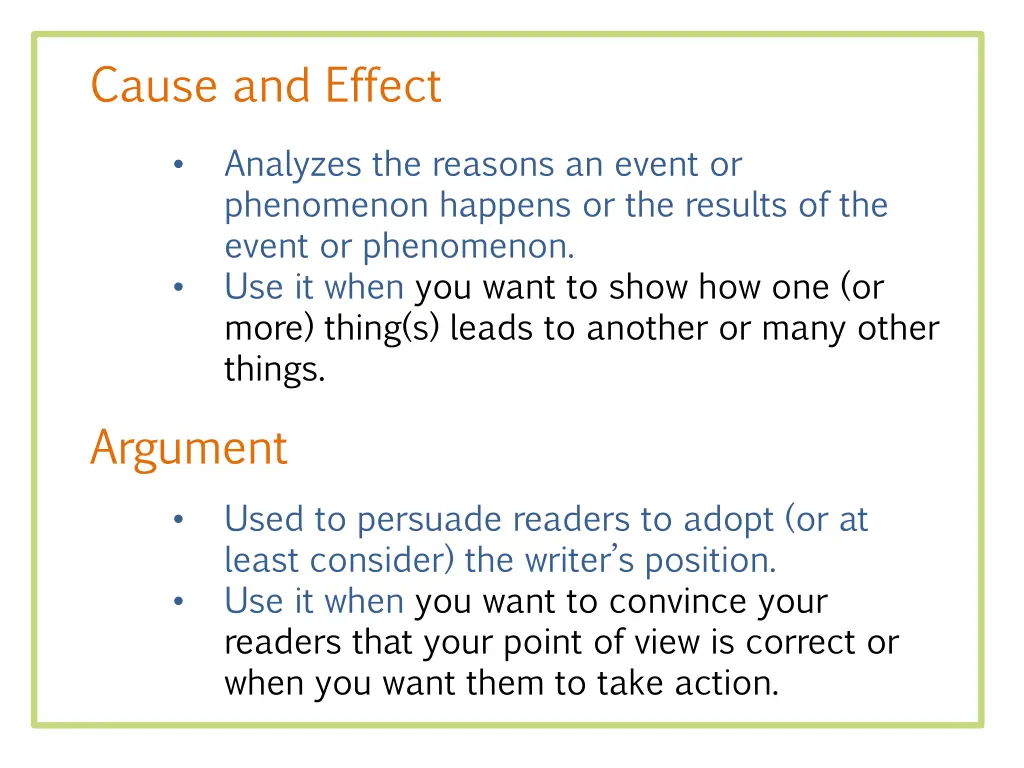 Cause and Effect

• Analyzes the reasons an event or phenomenon happens or the results of the event or phenomenon.
• Use it when you want to show how one (or more) thing(s) leads to another or many other things.

Argument

• Used to persuade readers to adopt (or at least consider) the writer's position.
• Use it when you want to convince your readers that your point of view is correct or when you want them to take action.